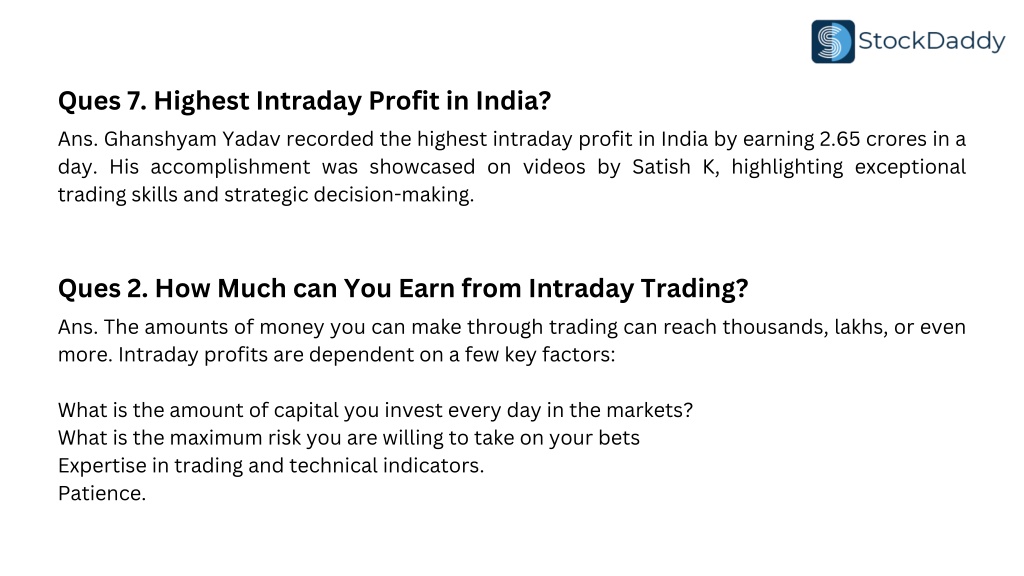 StockDaddy

Ques 7. Highest Intraday Profit in India?

Ans. Ghanshyam Yadav recorded the highest intraday profit in India by earning 2.65 crores in a day. His accomplishment was showcased on videos by Satish K, highlighting exceptional trading skills and strategic decision-making.

Ques 2. How Much can You Earn from Intraday Trading?

Ans. The amounts of money you can make through trading can reach thousands, lakhs, or even more. Intraday profits are dependent on a few key factors:

What is the amount of capital you invest every day in the markets?
What is the maximum risk you are willing to take on your bets
Expertise in trading and technical indicators.
Patience.